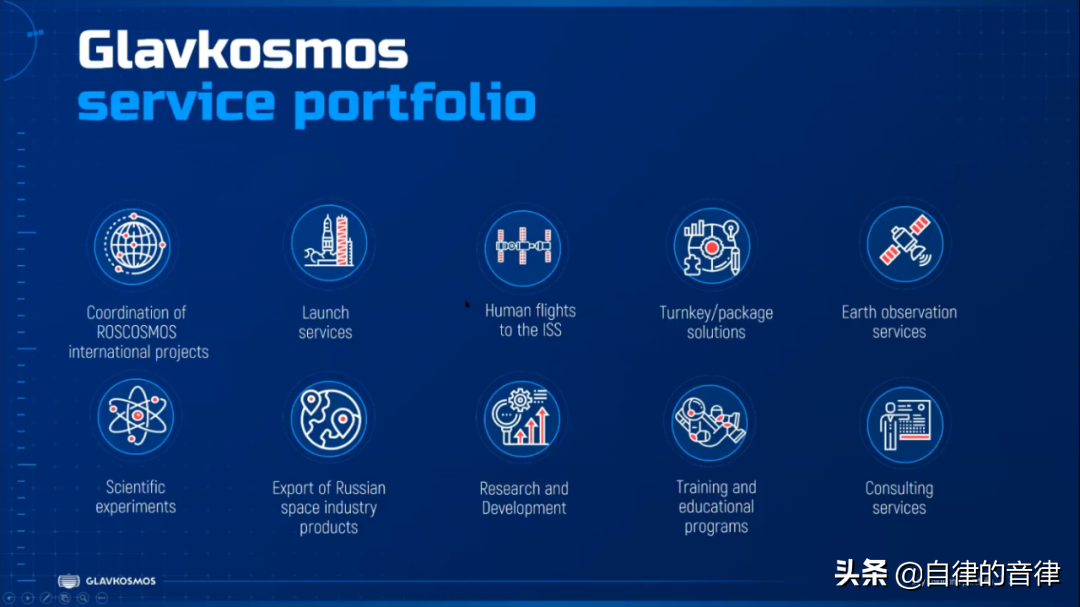 Glavkosmos
service portfolio

Coordination of ROSCOSMOS international projects

Launch services

Human flights to the ISS

Turnkey/package solutions

Earth observation services

Scientific experiments

Export of Russian space industry products

Research and Development

Training and educational programs

Consulting services

GLAVKOSMOS

头条 @自律的音律